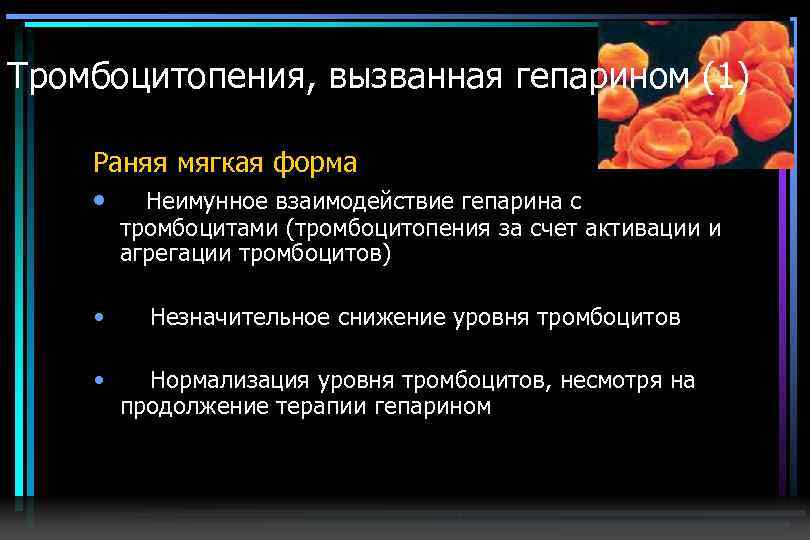 Тромбоцитопения, вызванная гепарином (1)

Раняя мягкая форма

• Неимунное взаимодействие гепарина с тромбоцитами (тромбоцитопения за счет активации и агрегации тромбоцитов)

• Незначительное снижение уровня тромбоцитов

• Нормализация уровня тромбоцитов, несмотря на продолжение терапии гепарином